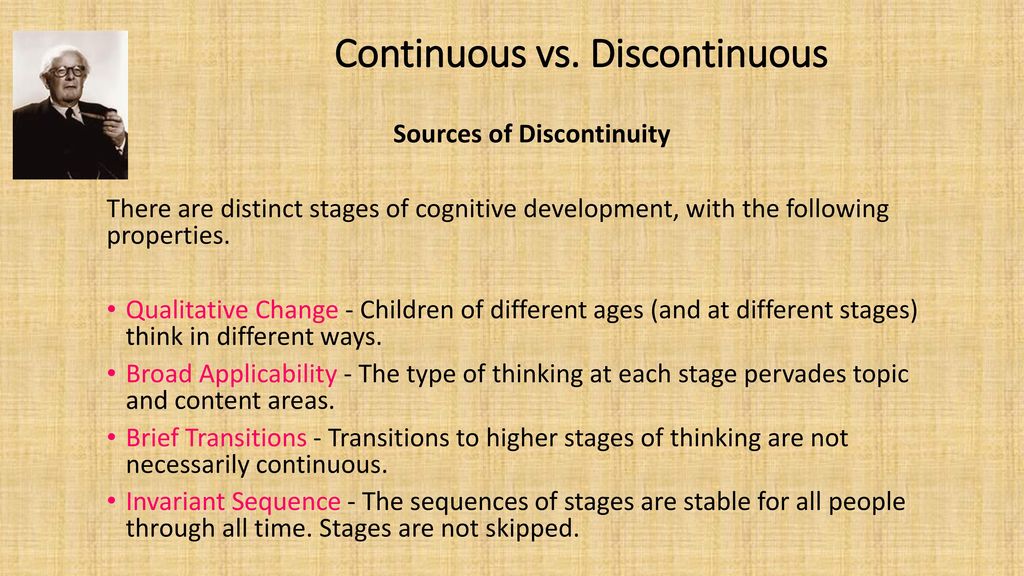 Continuous vs. Discontinuous

Sources of Discontinuity

There are distinct stages of cognitive development, with the following properties.

• Qualitative Change - Children of different ages (and at different stages) think in different ways.
• Broad Applicability - The type of thinking at each stage pervades topic and content areas.
• Brief Transitions - Transitions to higher stages of thinking are not necessarily continuous.
• Invariant Sequence - The sequences of stages are stable for all people through all time. Stages are not skipped.